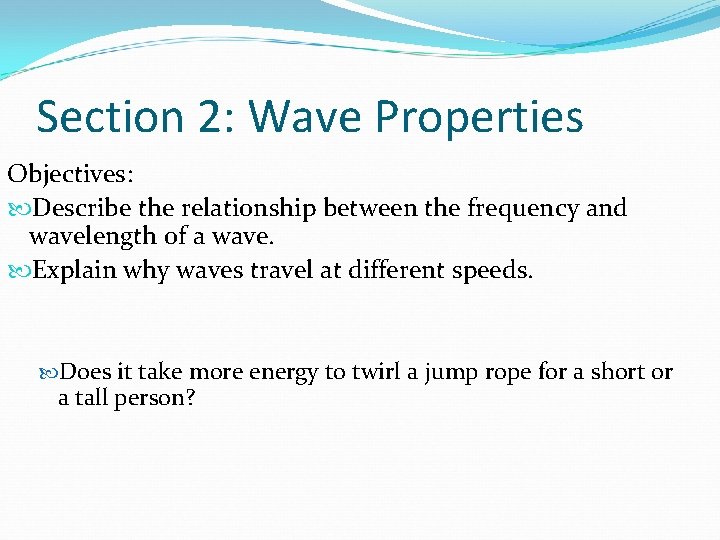 Section 2: Wave Properties

Objectives:

Describe the relationship between the frequency and wavelength of a wave.

Explain why waves travel at different speeds.

Does it take more energy to twirl a jump rope for a short or a tall person?